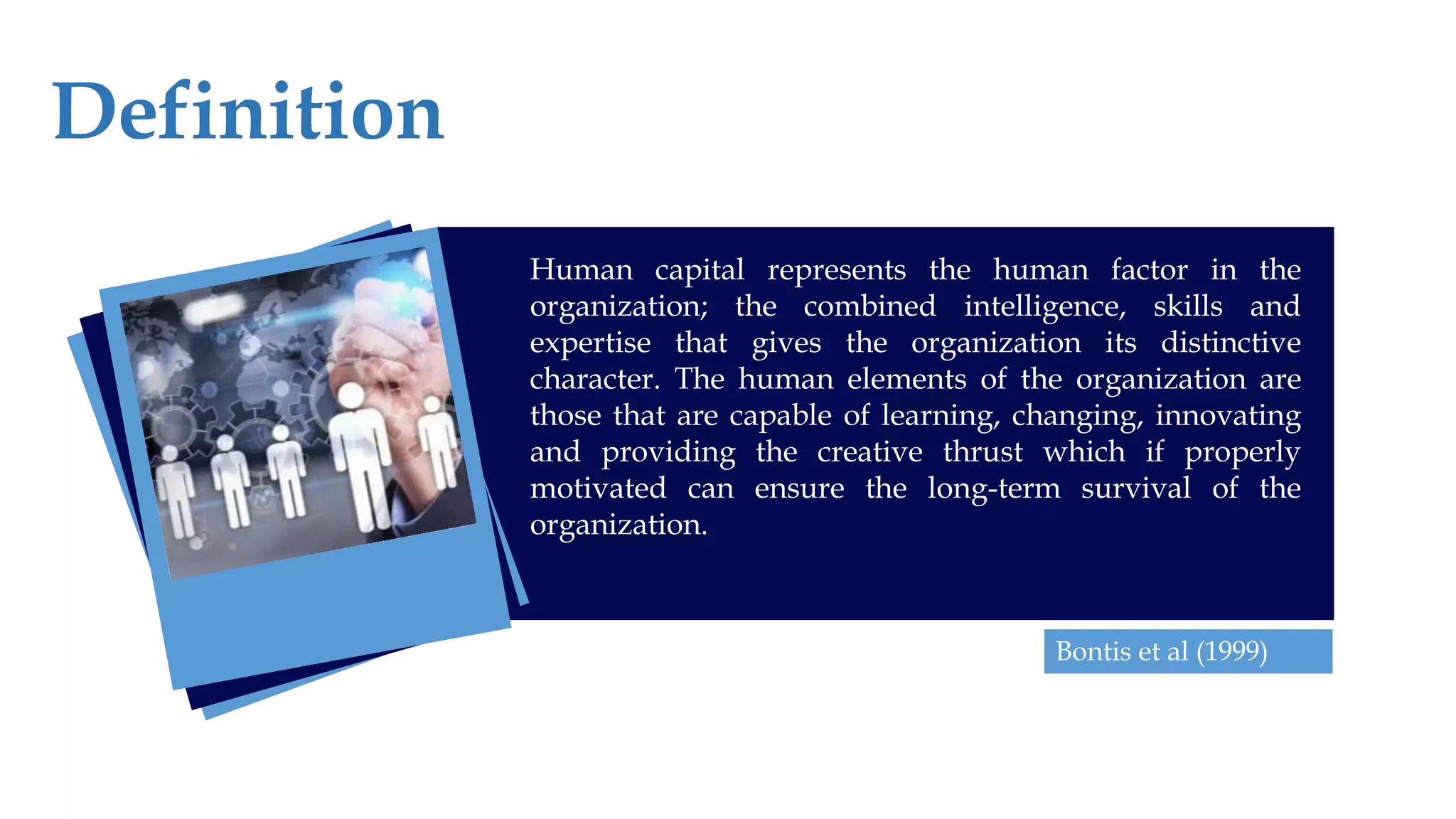 Definition

Human capital represents the human factor in the organization; the combined intelligence, skills and expertise that gives the organization its distinctive character. The human elements of the organization are those that are capable of learning, changing, innovating and providing the creative thrust which if properly motivated can ensure the long-term survival of the organization.

Bontis et al (1999)